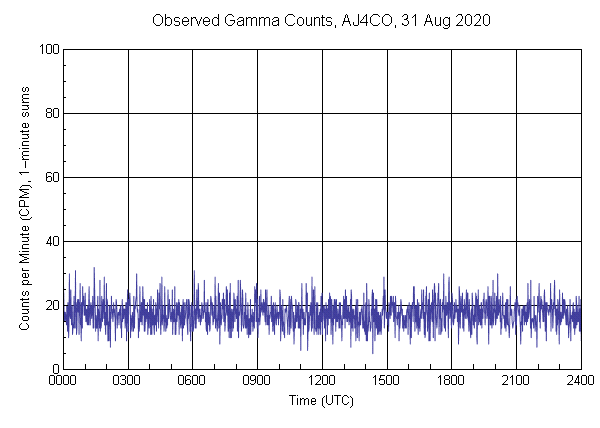 Observed Gamma Counts, AJ4CO, 31 Aug 2020

Counts per Minute (CPM), 1-minute sums

100
80
60
40
20
0

0000 0300 0600 0900 1200 1500 1800 2100 2400

Time (UTC)